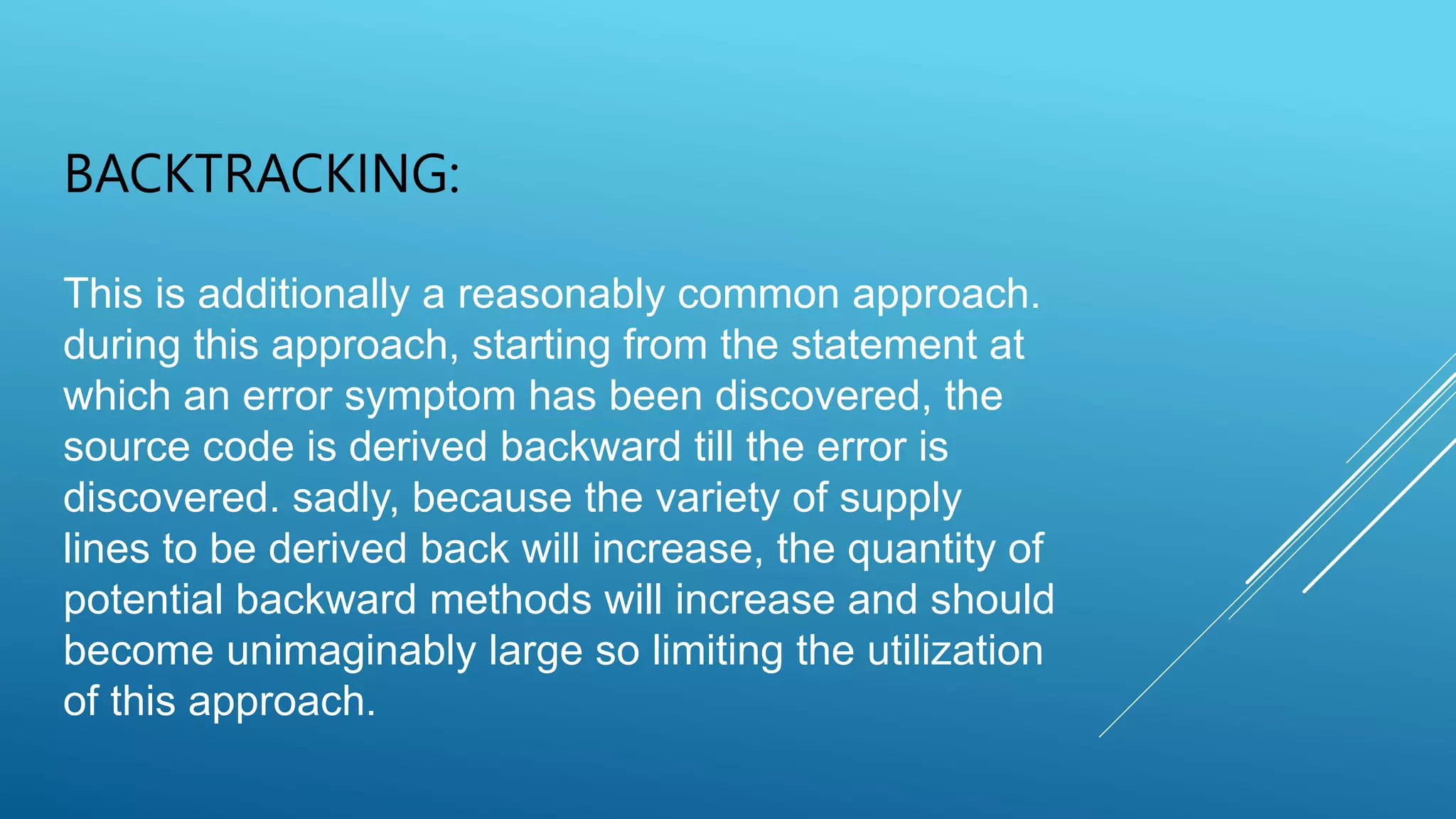 BACKTRACKING:

This is additionally a reasonably common approach. during this approach, starting from the statement at which an error symptom has been discovered, the source code is derived backward till the error is discovered. sadly, because the variety of supply lines to be derived back will increase, the quantity of potential backward methods will increase and should become unimaginably large so limiting the utilization of this approach.